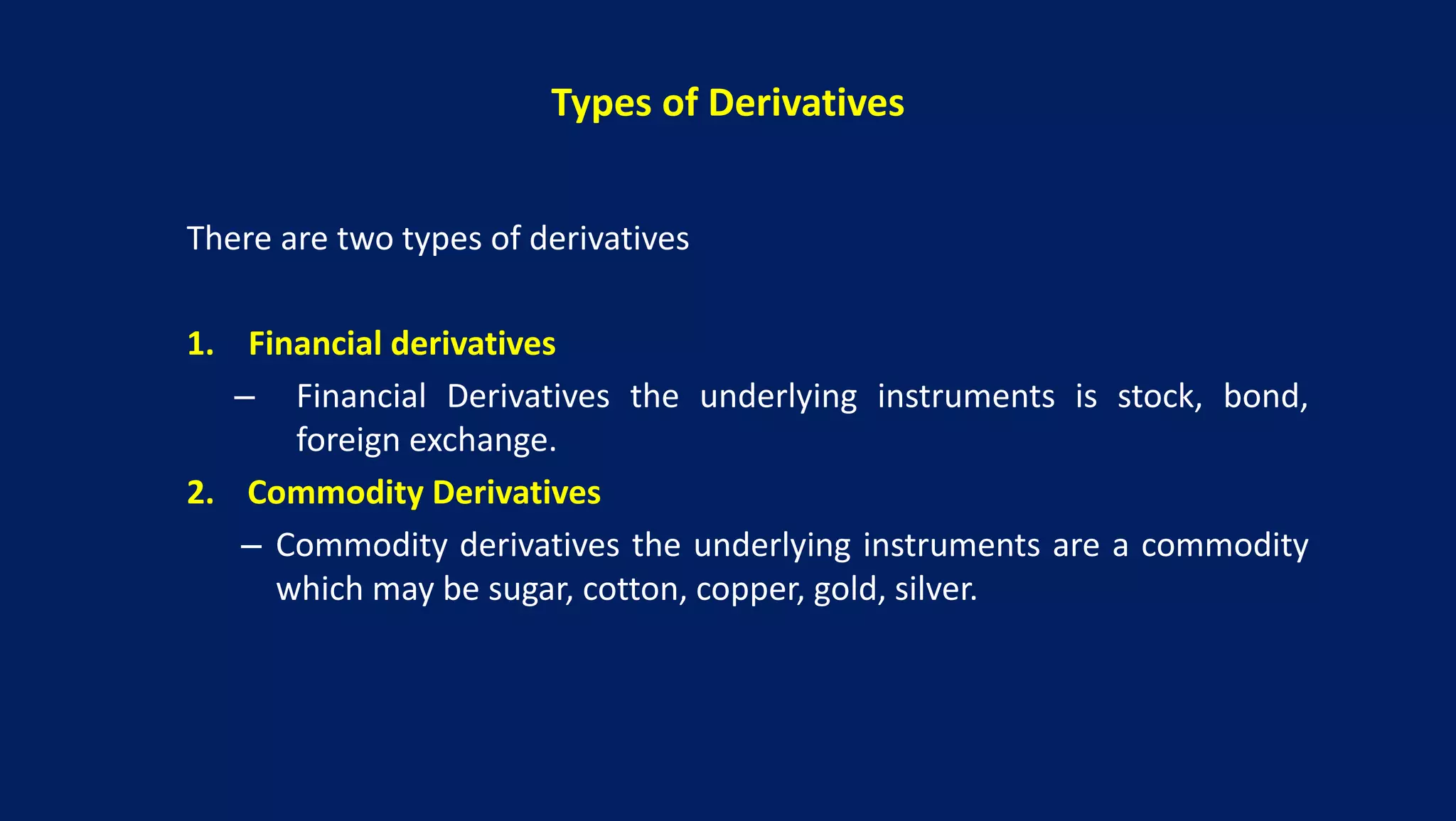 Types of Derivatives

There are two types of derivatives

1. Financial derivatives

– Financial Derivatives the underlying instruments is stock, bond, foreign exchange.

2. Commodity Derivatives

– Commodity derivatives the underlying instruments are a commodity which may be sugar, cotton, copper, gold, silver.